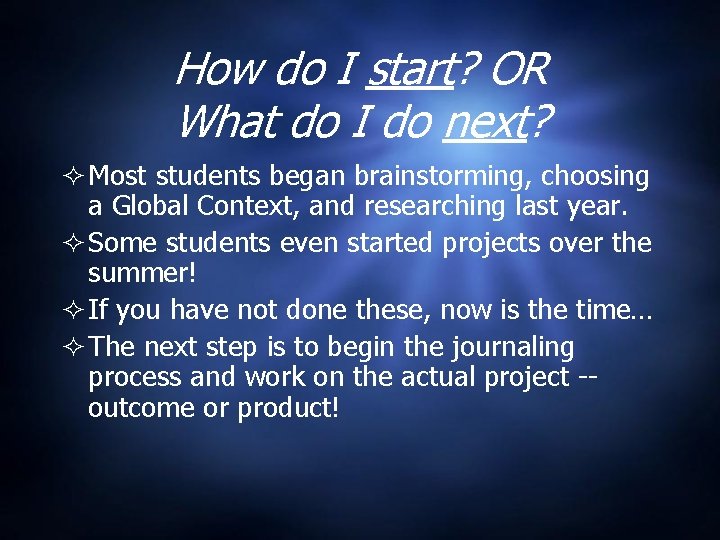 How do I start? OR
What do I do next?

✧ Most students began brainstorming, choosing a Global Context, and researching last year.

✧ Some students even started projects over the summer!

✧ If you have not done these, now is the time…

✧ The next step is to begin the journaling process and work on the actual project -- outcome or product!